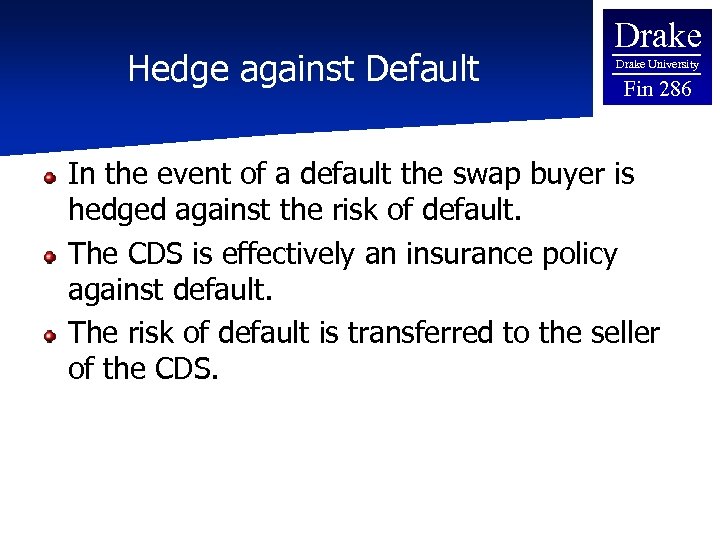 Hedge against Default

Drake
Drake University
Fin 286

In the event of a default the swap buyer is hedged against the risk of default.

The CDS is effectively an insurance policy against default.

The risk of default is transferred to the seller of the CDS.